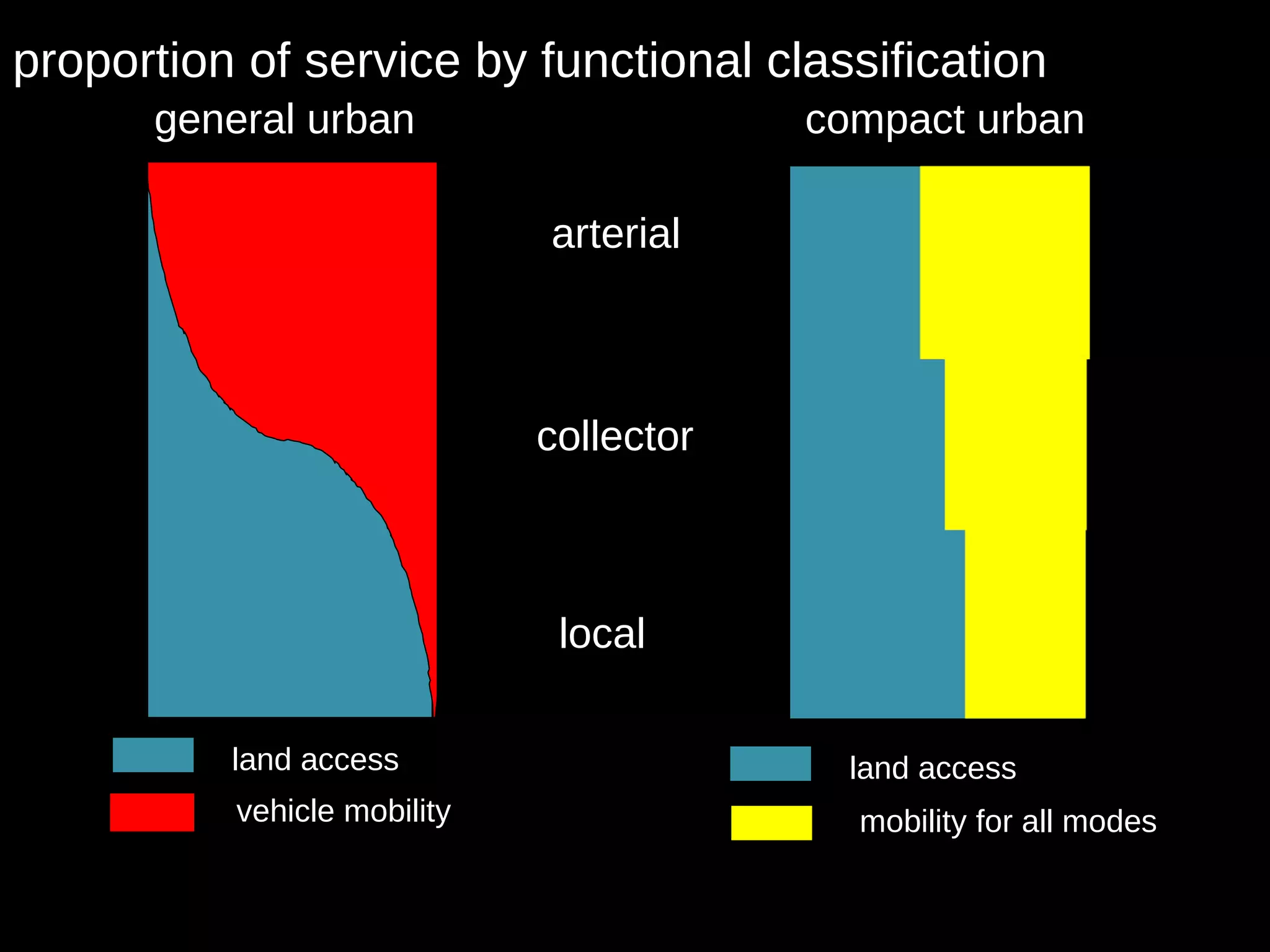 proportion of service by functional classification

general urban

compact urban

arterial

collector

local

land access

vehicle mobility

land access

mobility for all modes